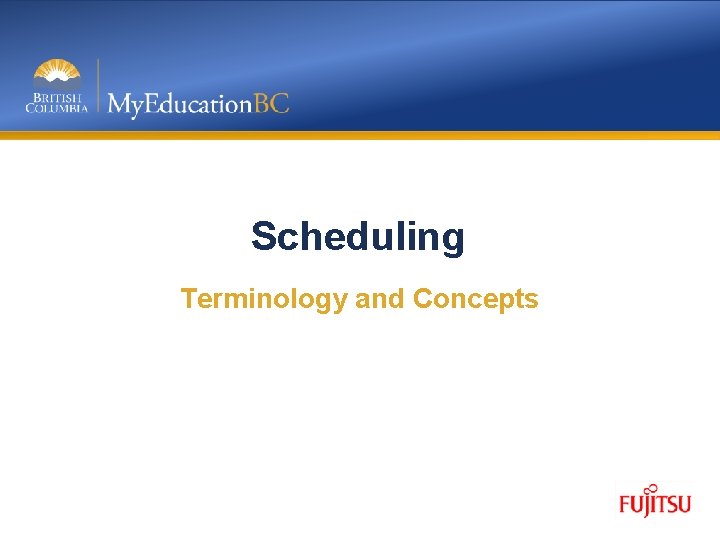 BRITISH COLUMBIA MyEducationBC

Scheduling

Terminology and Concepts

FUJITSU